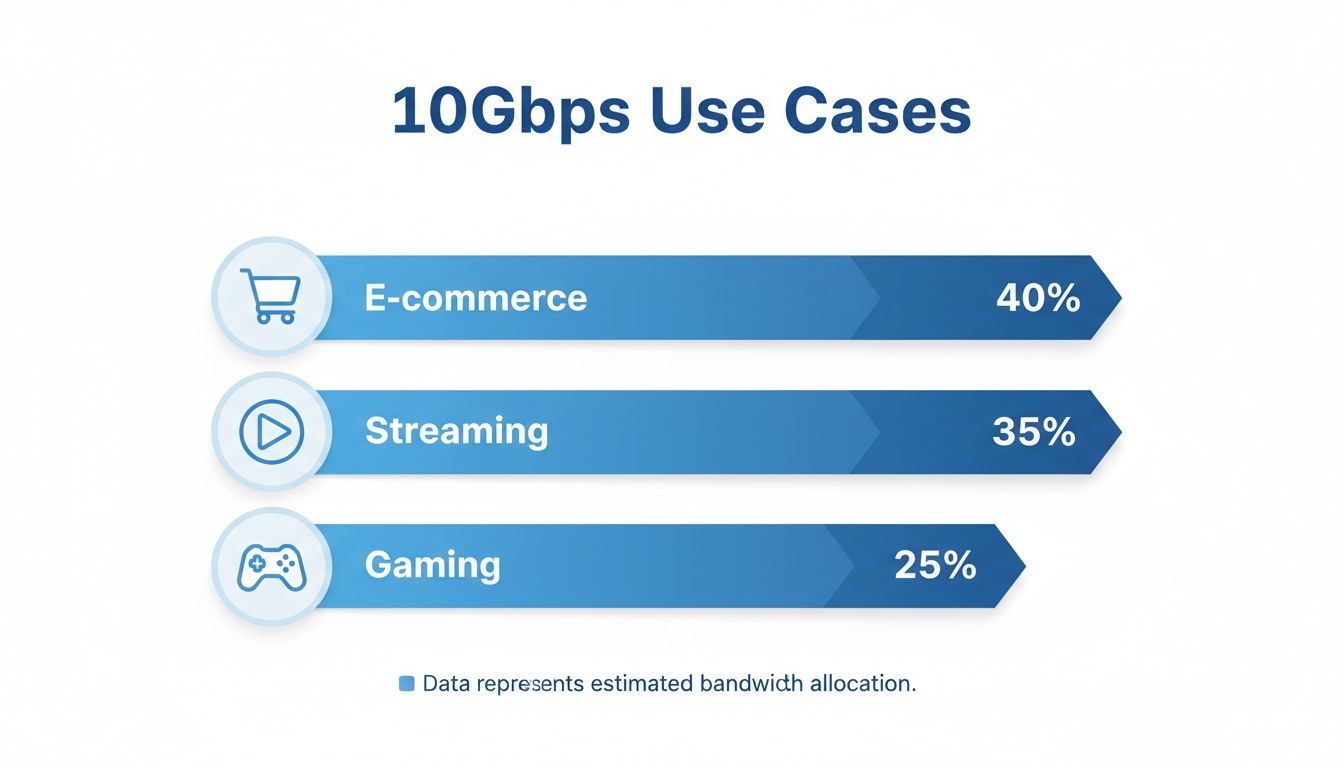 10Gbps Use Cases

E-commerce 40%

Streaming 35%

Gaming 25%

Data represents estimated bandwidth allocation.